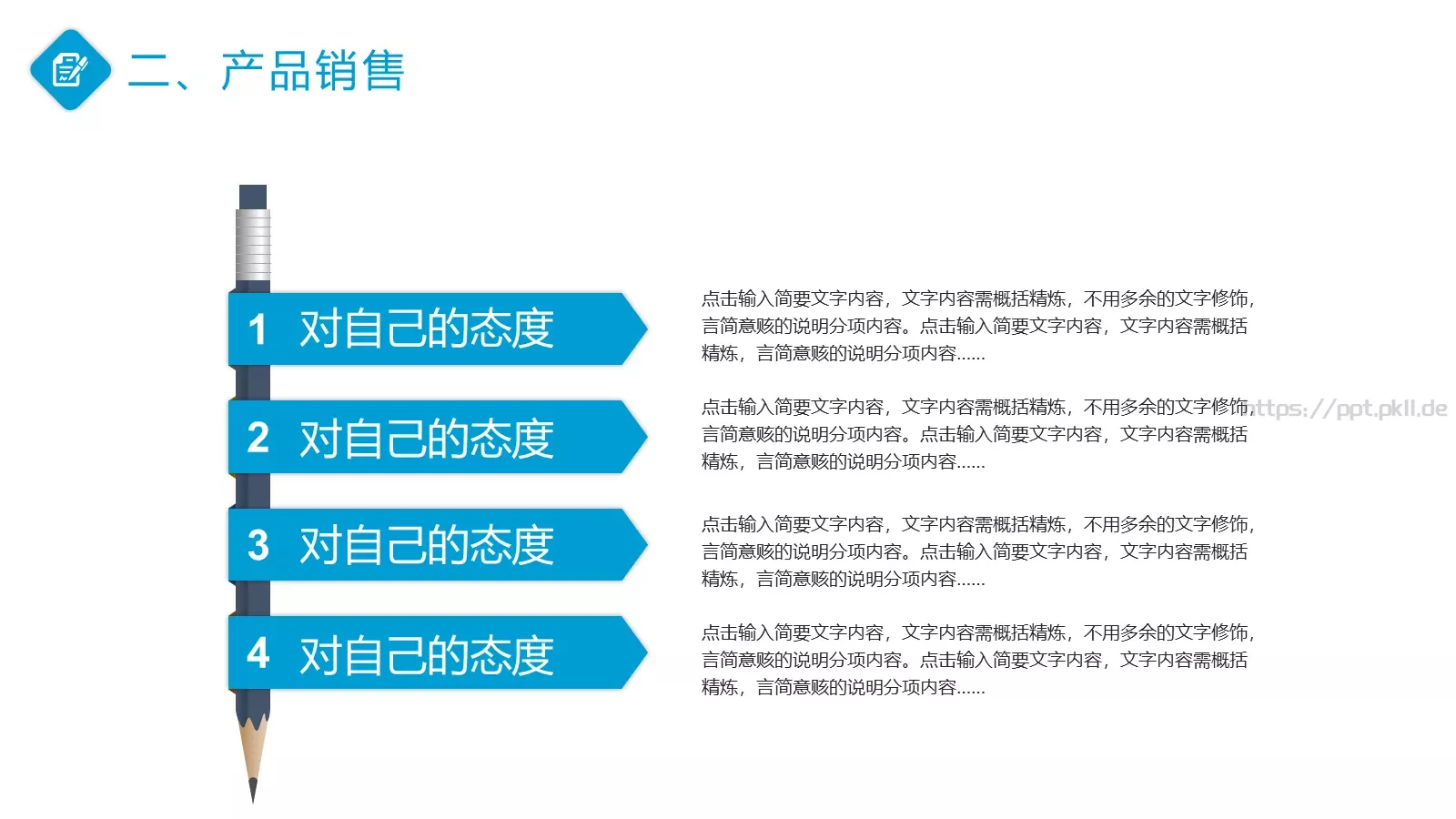 二、产品销售

1 对自己的态度

点击输入简要文字内容，文字内容需概括精炼，不用多余的文字修饰，言简意赅的说明分项内容。点击输入简要文字内容，文字内容需概括精炼，言简意赅的说明分项内容……

2 对自己的态度

点击输入简要文字内容，文字内容需概括精炼，不用多余的文字修饰，言简意赅的说明分项内容。点击输入简要文字内容，文字内容需概括精炼，言简意赅的说明分项内容……

https://ppt.pkll.de

3 对自己的态度

点击输入简要文字内容，文字内容需概括精炼，不用多余的文字修饰，言简意赅的说明分项内容。点击输入简要文字内容，文字内容需概括精炼，言简意赅的说明分项内容……

4 对自己的态度

点击输入简要文字内容，文字内容需概括精炼，不用多余的文字修饰，言简意赅的说明分项内容。点击输入简要文字内容，文字内容需概括精炼，言简意赅的说明分项内容……